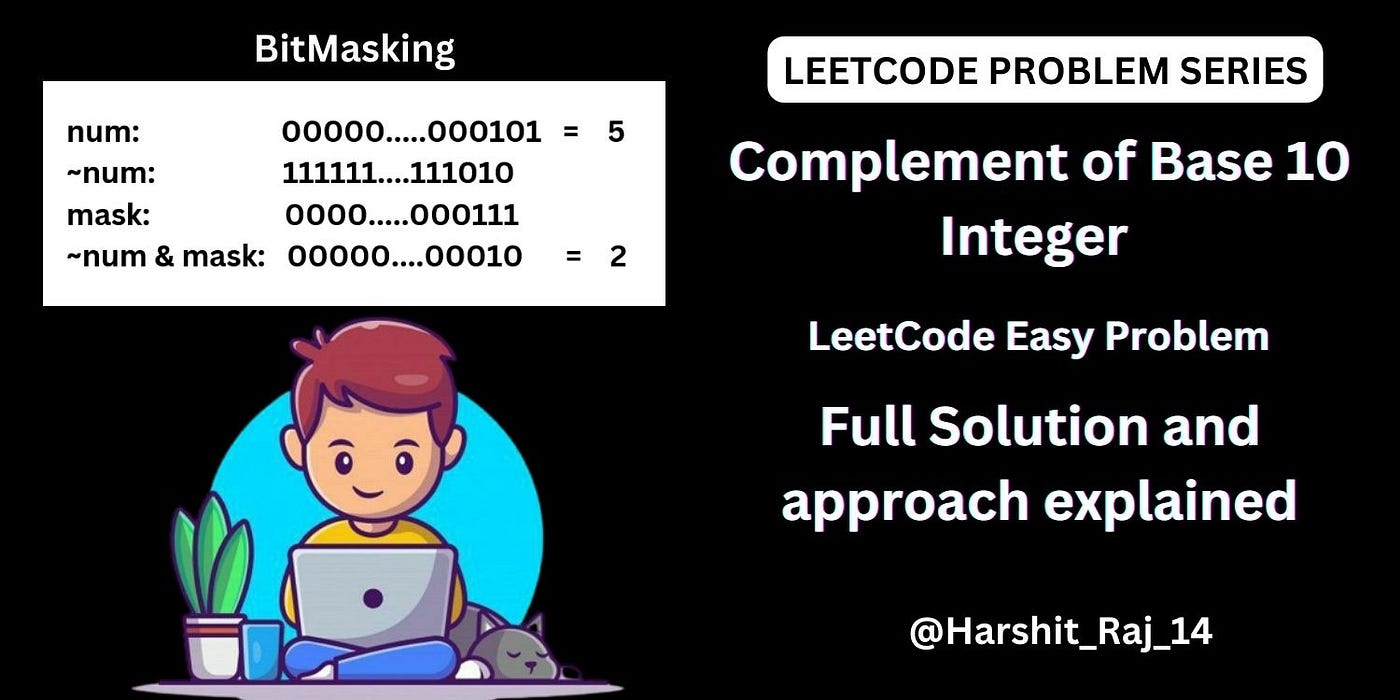 BitMasking

num: 00000.....000101 = 5
~num: 111111....111010
mask: 0000.....000111
~num & mask: 00000....00010 = 2

LEETCODE PROBLEM SERIES

Complement of Base 10 Integer

LeetCode Easy Problem

Full Solution and approach explained

@Harshit_Raj_14